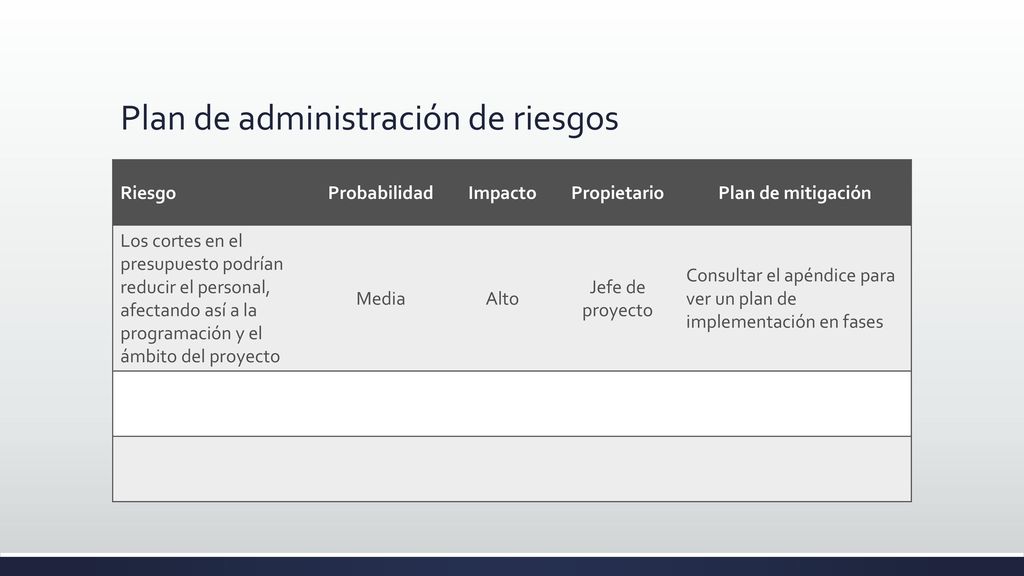 Plan de administración de riesgos

| Riesgo | Probabilidad | Impacto | Propietario | Plan de mitigación |
|---|---|---|---|---|
| Los cortes en el presupuesto podrían reducir el personal, afectando así a la programación y el ámbito del proyecto | Media | Alto | Jefe de proyecto | Consultar el apéndice para ver un plan de implementación en fases |
| | | | | |
| | | | | |